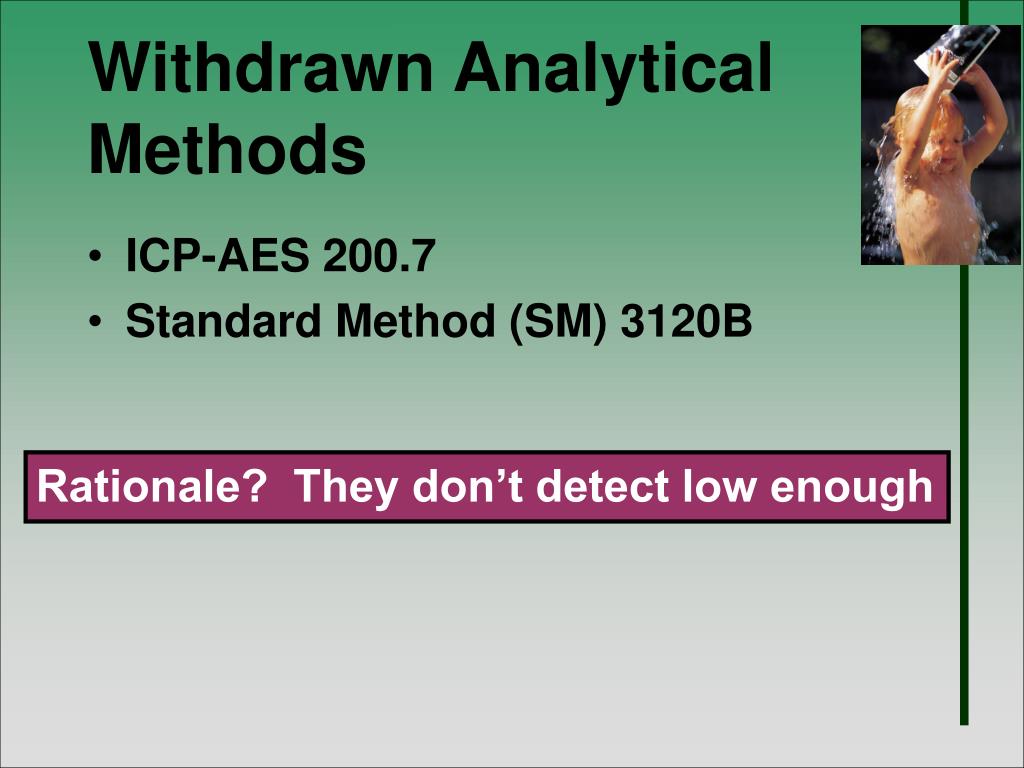 Withdrawn Analytical Methods

• ICP-AES 200.7
• Standard Method (SM) 3120B

Rationale? They don’t detect low enough